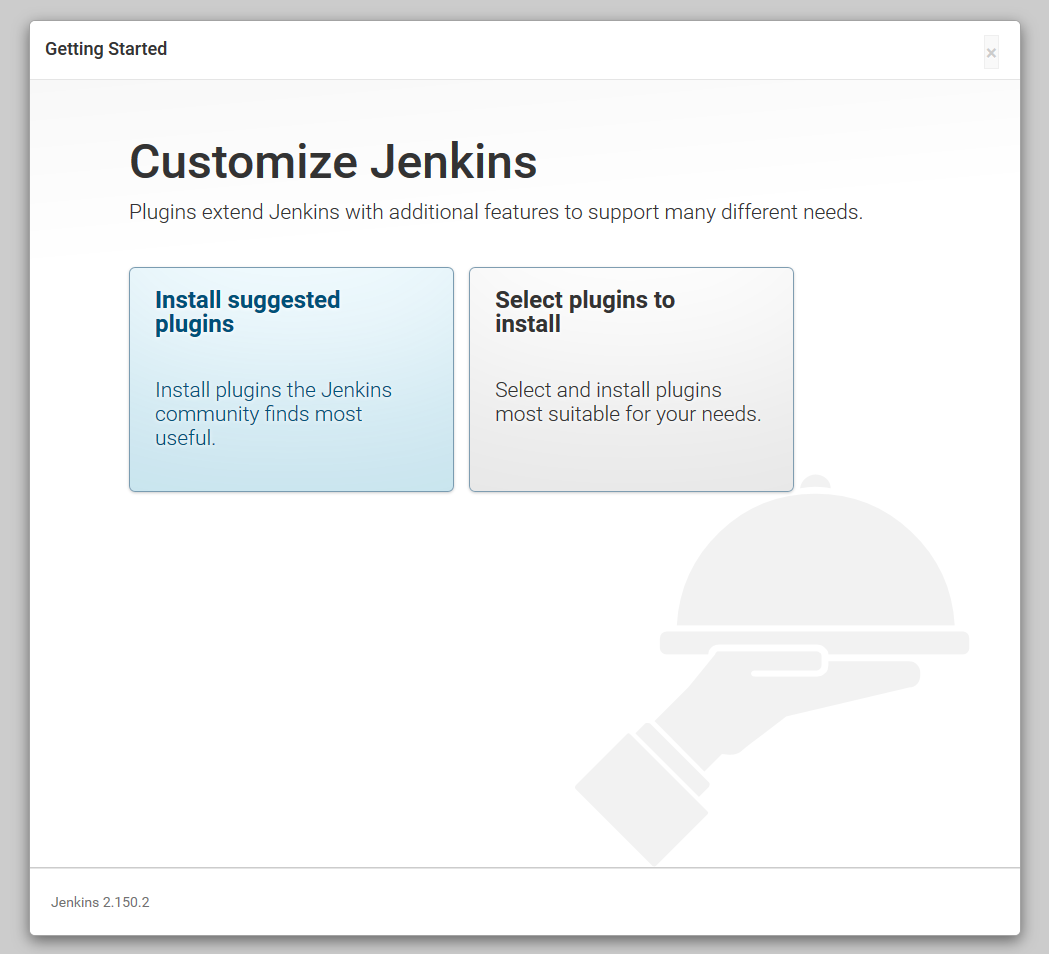 Getting Started

×

Customize Jenkins

Plugins extend Jenkins with additional features to support many different needs.

Install suggested plugins

Install plugins the Jenkins community finds most useful.

Select plugins to install

Select and install plugins most suitable for your needs.

Jenkins 2.150.2